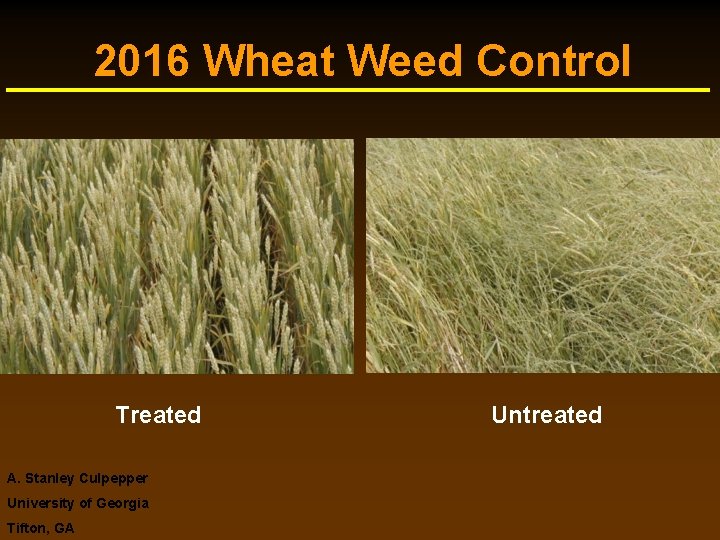 2016 Wheat Weed Control

Treated

Untreated

A. Stanley Culpepper
University of Georgia
Tifton, GA